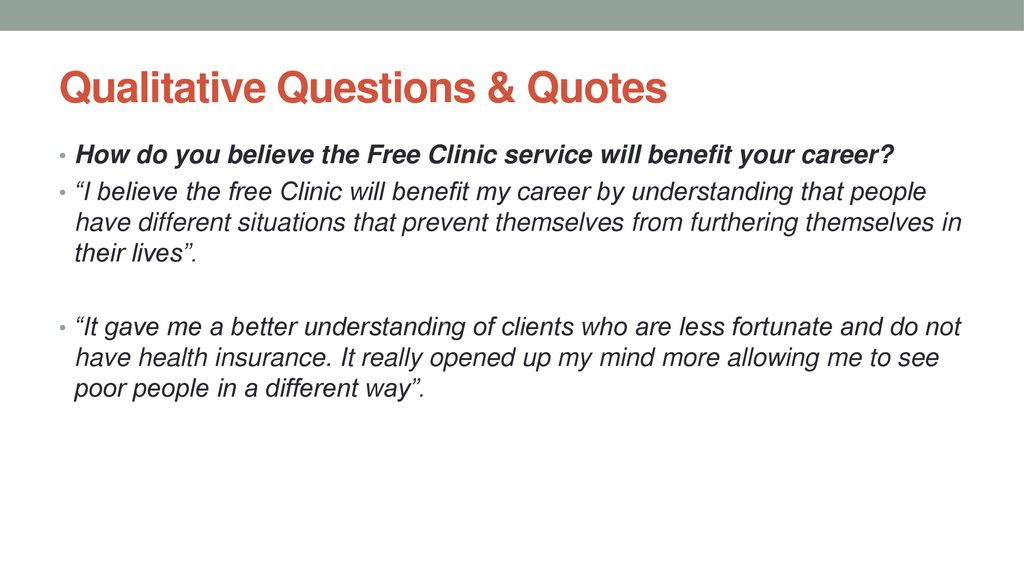 Qualitative Questions & Quotes

• How do you believe the Free Clinic service will benefit your career?

• “I believe the free Clinic will benefit my career by understanding that people have different situations that prevent themselves from furthering themselves in their lives”.

• “It gave me a better understanding of clients who are less fortunate and do not have health insurance. It really opened up my mind more allowing me to see poor people in a different way”.